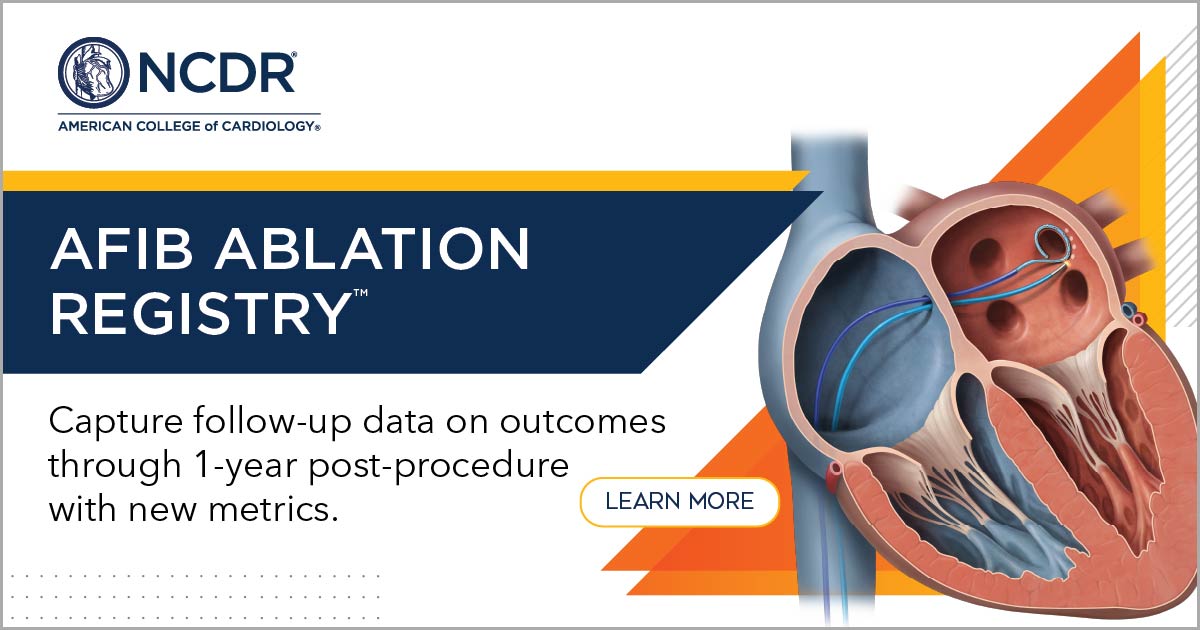 NCDR®
AMERICAN COLLEGE of CARDIOLOGY®

AFIB ABLATION REGISTRY™

Capture follow-up data on outcomes through 1-year post-procedure with new metrics.

LEARN MORE